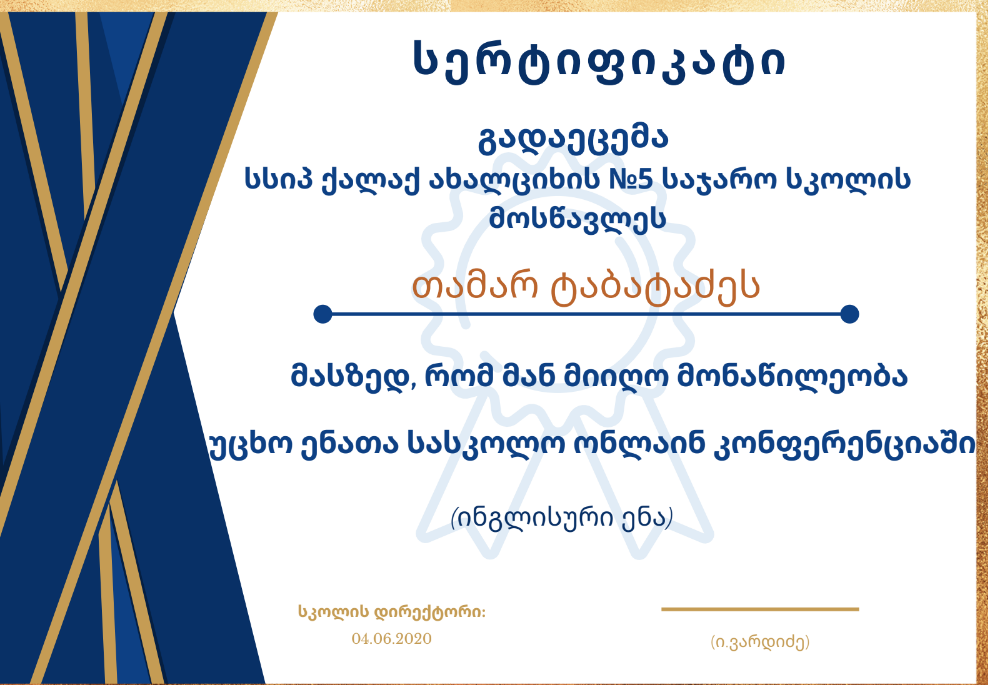 სერტიფიკატი

გადაეცემა
სსიპ ქალაქ ახალციხის №5 საჯარო სკოლის მოსწავლეს

თამარ ტაბატაძეს

მასზედ, რომ მან მიიღო მონაწილეობა

უცხო ენათა სასკოლო ონლაინ კონფერენციაში

(ინგლისური ენა)

სკოლის დირექტორი:
04.06.2020

(ი.ვარდიძე)